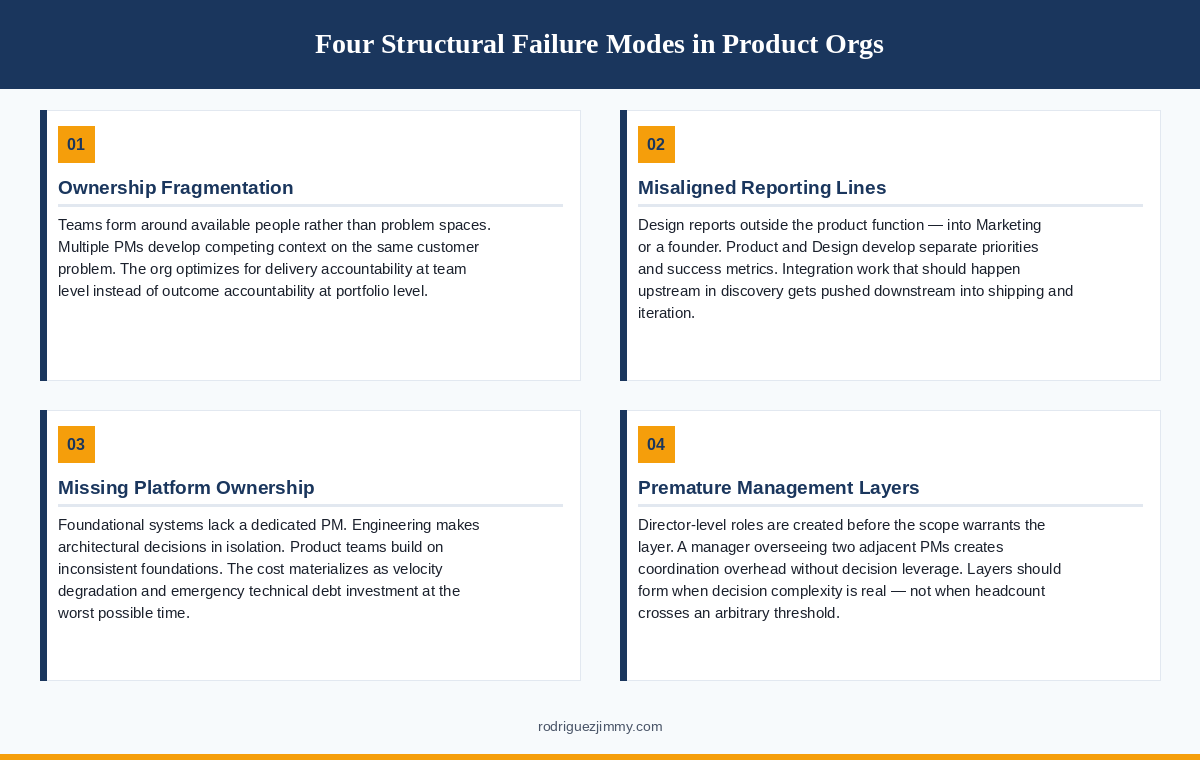 Four Structural Failure Modes in Product Orgs

01

Ownership Fragmentation

Teams form around available people rather than problem spaces. Multiple PMs develop competing context on the same customer problem. The org optimizes for delivery accountability at team level instead of outcome accountability at portfolio level.

02

Misaligned Reporting Lines

Design reports outside the product function — into Marketing or a founder. Product and Design develop separate priorities and success metrics. Integration work that should happen upstream in discovery gets pushed downstream into shipping and iteration.

03

Missing Platform Ownership

Foundational systems lack a dedicated PM. Engineering makes architectural decisions in isolation. Product teams build on inconsistent foundations. The cost materializes as velocity degradation and emergency technical debt investment at the worst possible time.

04

Premature Management Layers

Director-level roles are created before the scope warrants the layer. A manager overseeing two adjacent PMs creates coordination overhead without decision leverage. Layers should form when decision complexity is real — not when headcount crosses an arbitrary threshold.

rodriguezjimmy.com